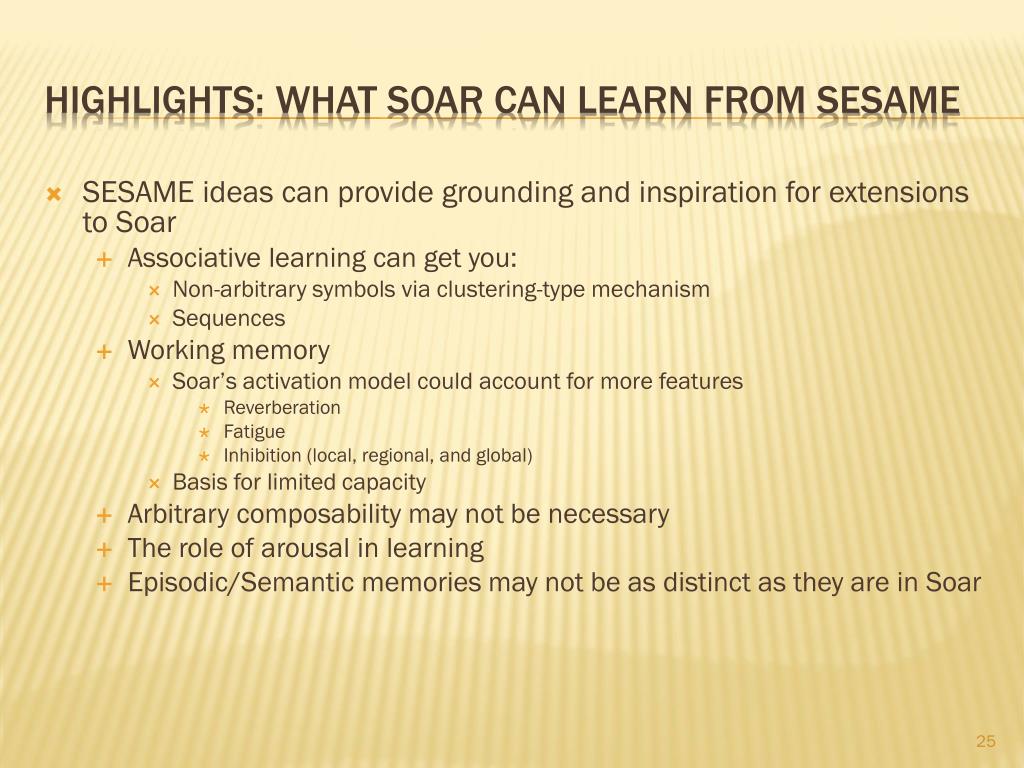 HIGHLIGHTS: WHAT SOAR CAN LEARN FROM SESAME

SESAME ideas can provide grounding and inspiration for extensions to Soar

Associative learning can get you:

Non-arbitrary symbols via clustering-type mechanism

Sequences

Working memory

Soar's activation model could account for more features

Reverberation

Fatigue

Inhibition (local, regional, and global)

Basis for limited capacity

Arbitrary composability may not be necessary

The role of arousal in learning

Episodic/Semantic memories may not be as distinct as they are in Soar

25